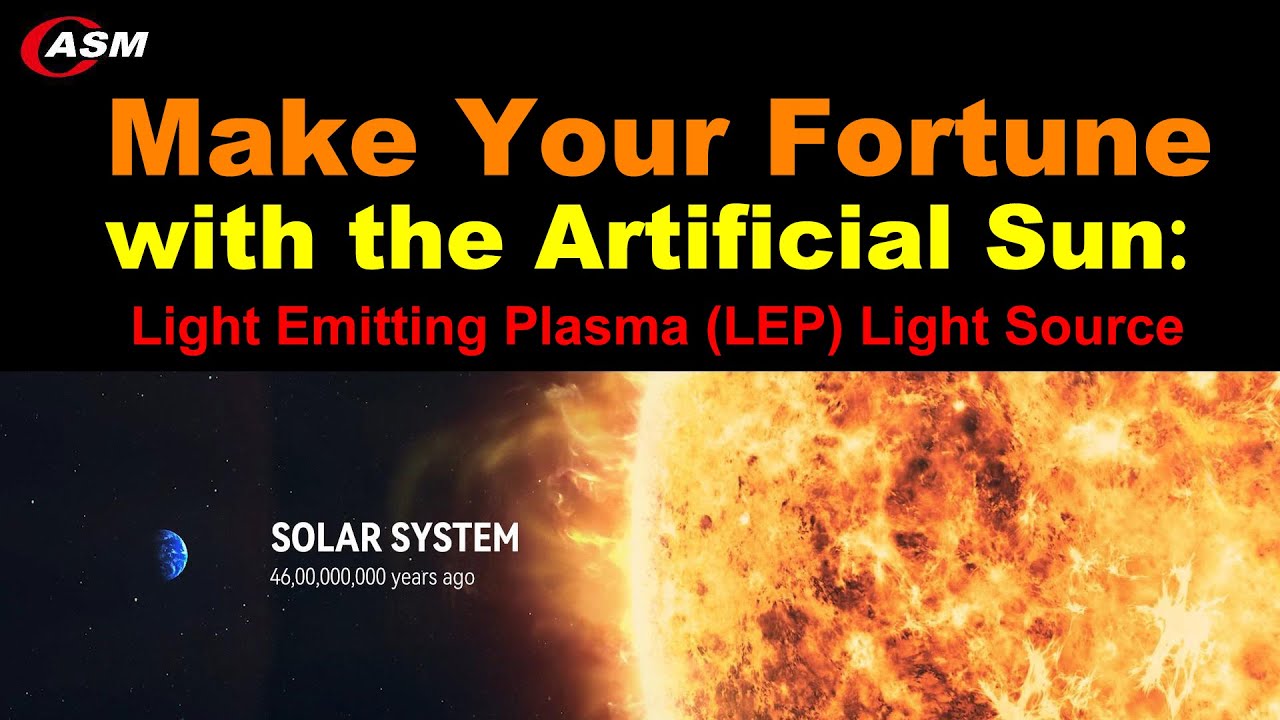 ASM

Make Your Fortune with the Artificial Sun:

Light Emitting Plasma (LEP) Light Source

SOLAR SYSTEM
46,00,000,000 years ago